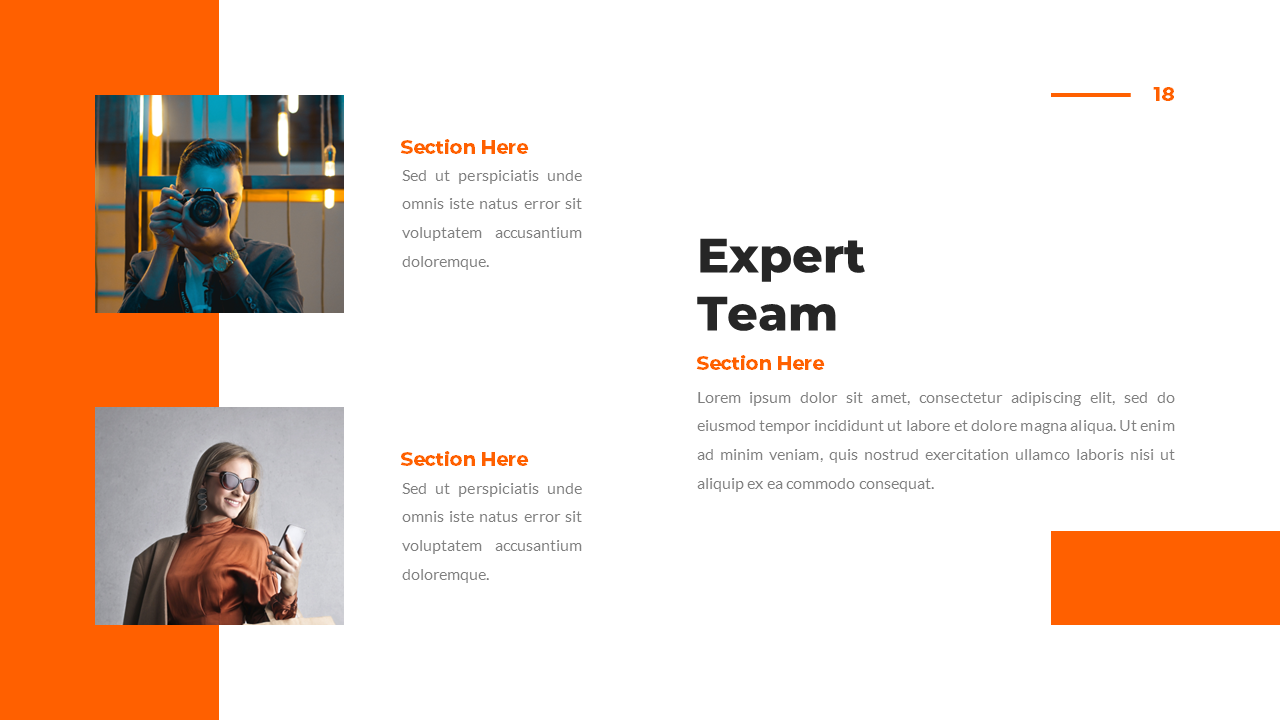 18

Section Here
Sed ut perspiciatis unde omnis iste natus error sit voluptatem accusantium doloremque.

Section Here
Sed ut perspiciatis unde omnis iste natus error sit voluptatem accusantium doloremque.

Expert Team

Section Here
Lorem ipsum dolor sit amet, consectetur adipiscing elit, sed do eiusmod tempor incididunt ut labore et dolore magna aliqua. Ut enim ad minim veniam, quis nostrud exercitation ullamco laboris nisi ut aliquip ex ea commodo consequat.